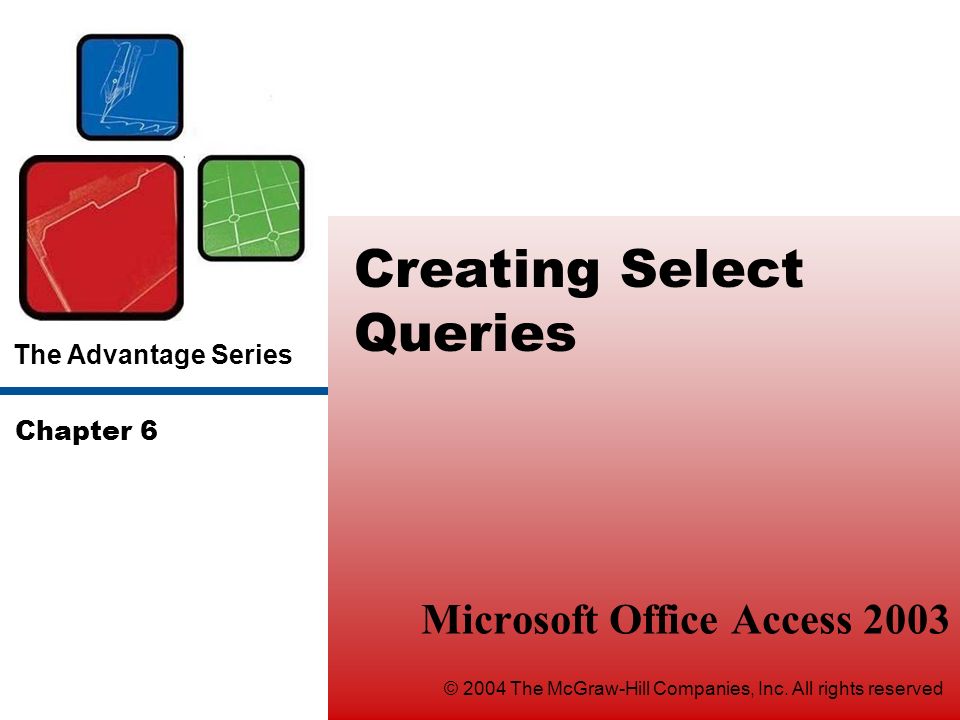 The Advantage Series

Chapter 6

Creating Select Queries

Microsoft Office Access 2003

© 2004 The McGraw-Hill Companies, Inc. All rights reserved